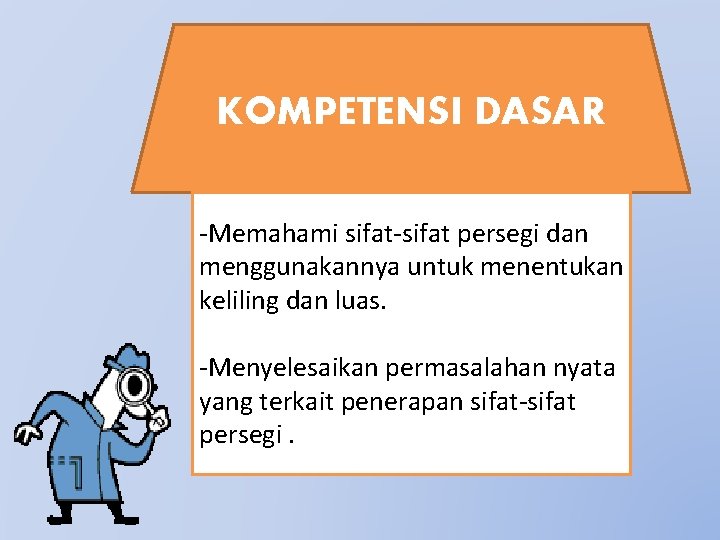 KOMPETENSI DASAR

-Memahami sifat-sifat persegi dan menggunakannya untuk menentukan keliling dan luas.

-Menyelesaikan permasalahan nyata yang terkait penerapan sifat-sifat persegi .